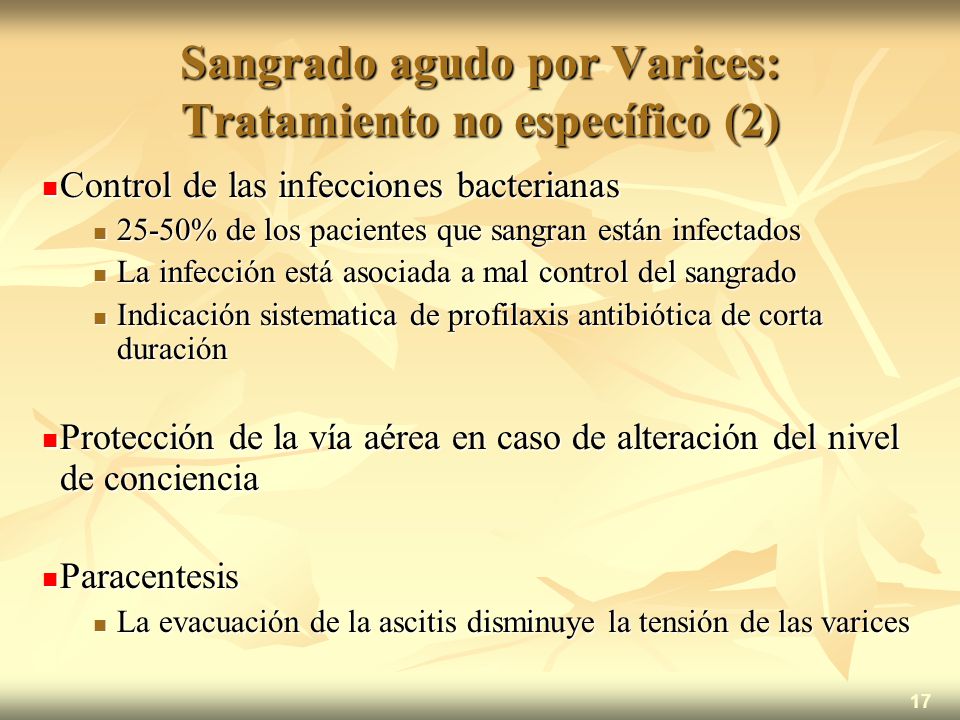 Sangrado agudo por Varices: Tratamiento no específico (2)

Control de las infecciones bacterianas

25-50% de los pacientes que sangran están infectados

La infección está asociada a mal control del sangrado

Indicación sistematica de profilaxis antibiótica de corta duración

Protección de la vía aérea en caso de alteración del nivel de conciencia

Paracentesis

La evacuación de la ascitis disminuye la tensión de las varices

17